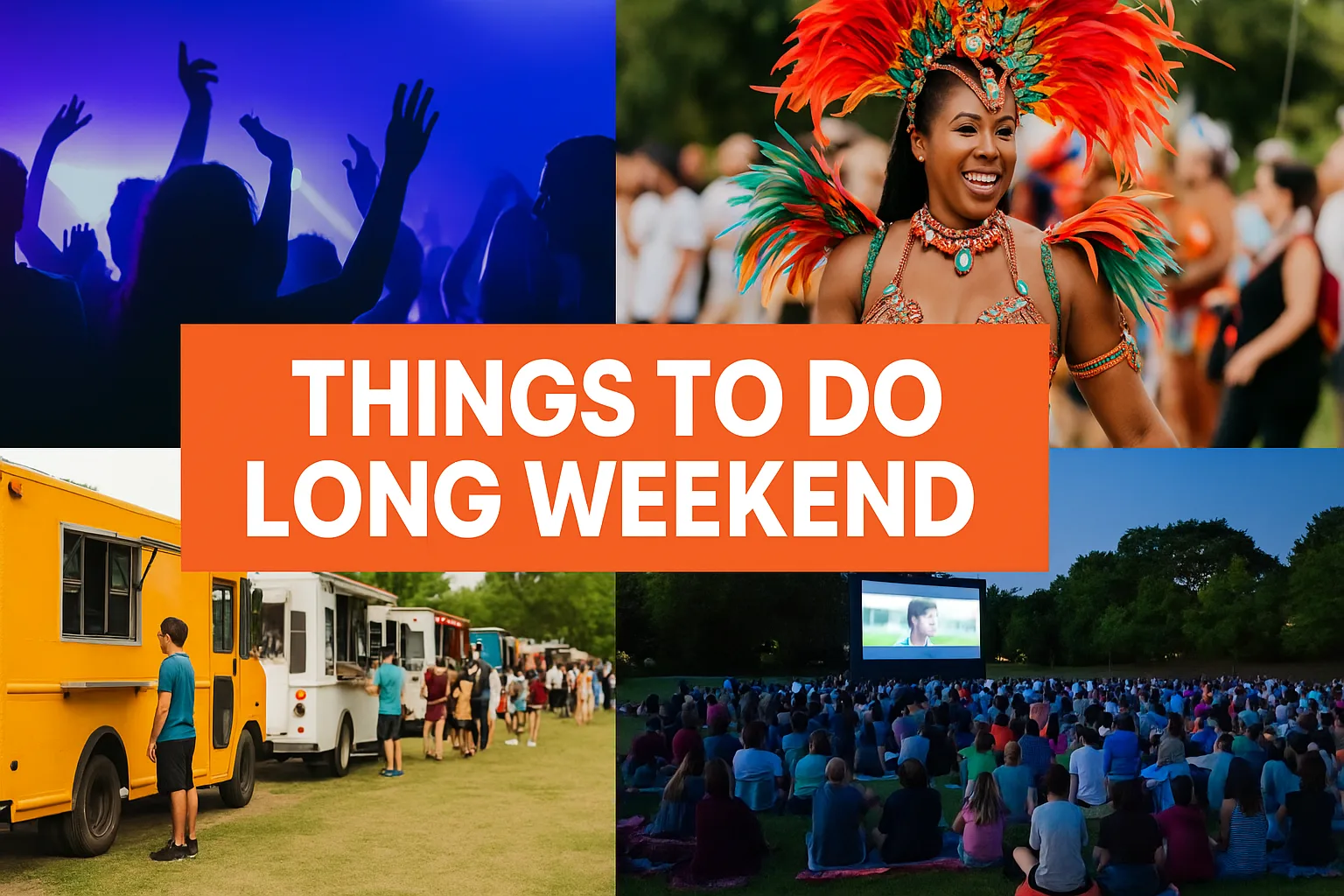 THINGS TO DO LONG WEEKEND